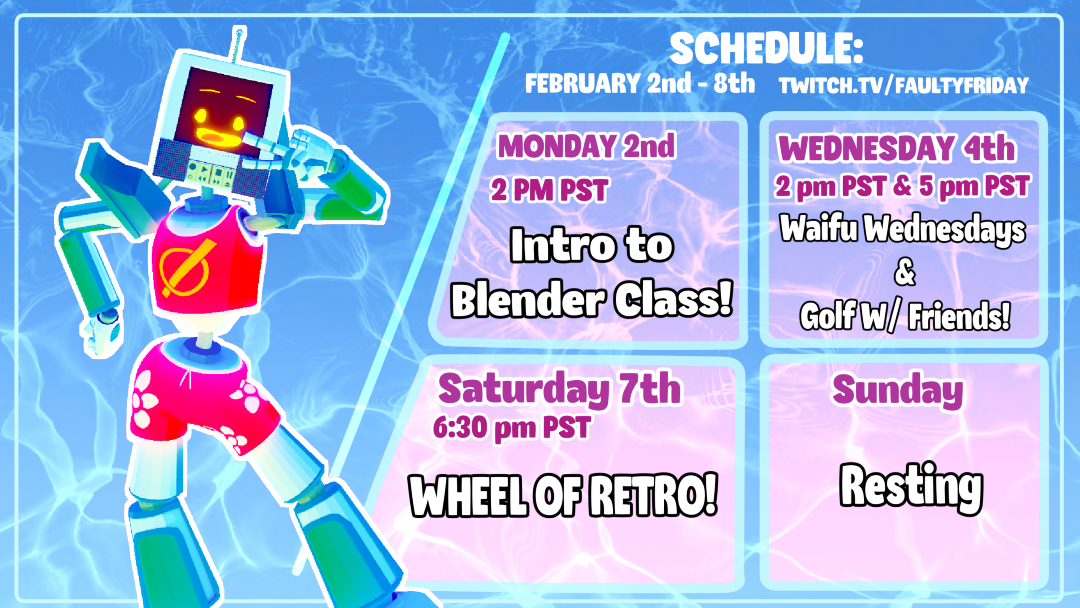 SCHEDULE:
FEBRUARY 2nd - 8th TWITCH.TV/FAULTYFRIDAY

MONDAY 2nd
2 PM PST
Intro to Blender Class!

WEDNESDAY 4th
2 pm PST & 5 pm PST
Waifu Wednesdays & Golf W/ Friends!

Saturday 7th
6:30 pm PST
WHEEL OF RETRO!

Sunday
Resting